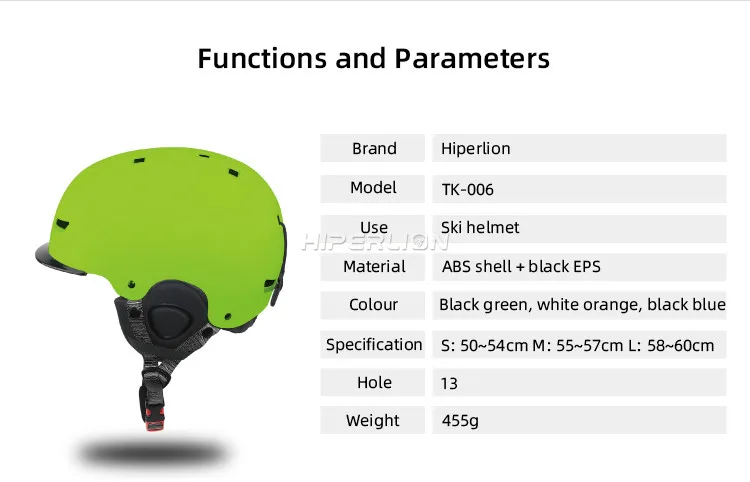 Functions and Parameters

HIPERLION

| Brand | Hiperlion |
|---|---|
| Model | TK-006 |
| Use | Ski helmet |
| Material | ABS shell + black EPS |
| Colour | Black green, white orange, black blue |
| Specification | S: 50~54cm M: 55~57cm L: 58~60cm |
| Hole | 13 |
| Weight | 455g |